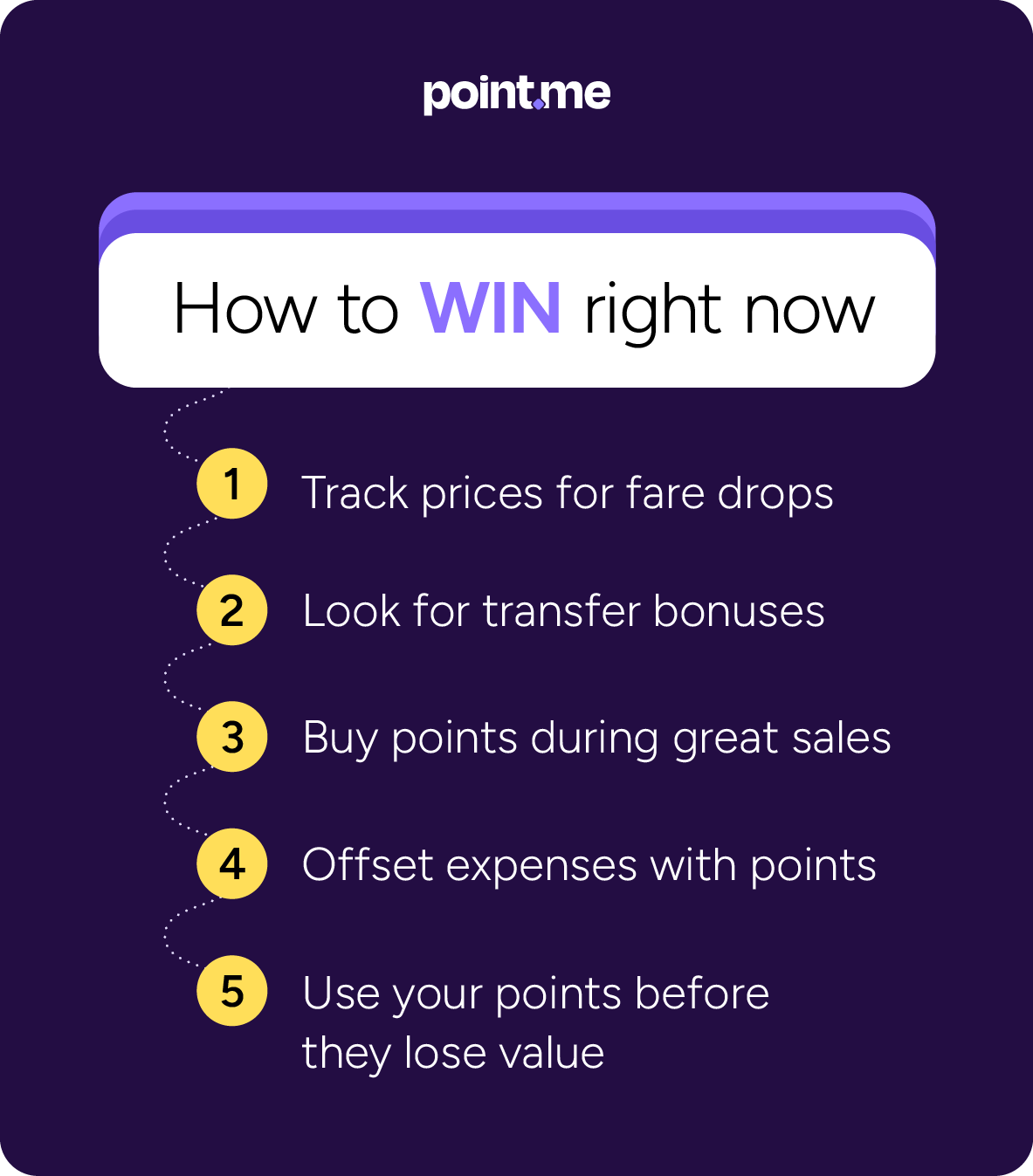 point.me

How to WIN right now

1 Track prices for fare drops

2 Look for transfer bonuses

3 Buy points during great sales

4 Offset expenses with points

5 Use your points before they lose value